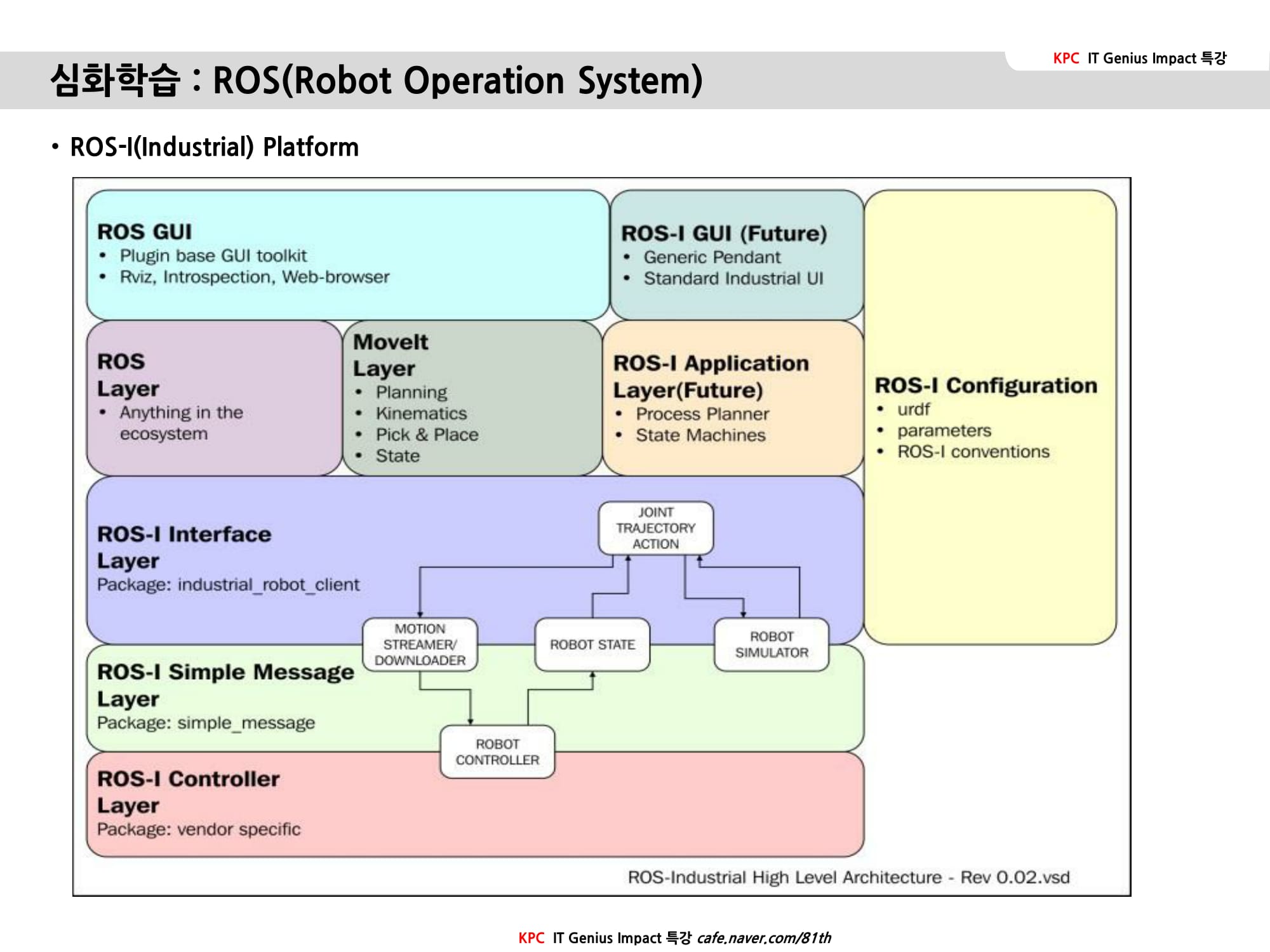 KPC IT Genius Impact 특강

심화학습 : ROS(Robot Operation System)

• ROS-I(Industrial) Platform

ROS GUI
• Plugin base GUI toolkit
• Rviz, Introspection, Web-browser

ROS-I GUI (Future)
• Generic Pendant
• Standard Industrial UI

ROS Layer
• Anything in the ecosystem

MoveIt Layer
• Planning
• Kinematics
• Pick & Place
• State

ROS-I Application Layer(Future)
• Process Planner
• State Machines

ROS-I Configuration
• urdf
• parameters
• ROS-I conventions

ROS-I Interface Layer
Package: industrial_robot_client

JOINT TRAJECTORY ACTION

MOTION STREAMER/ DOWNLOADER

ROBOT STATE

ROBOT SIMULATOR

ROS-I Simple Message Layer
Package: simple_message

ROBOT CONTROLLER

ROS-I Controller Layer
Package: vendor specific

ROS-Industrial High Level Architecture - Rev 0.02.vsd

KPC IT Genius Impact 특강 cafe.naver.com/81th